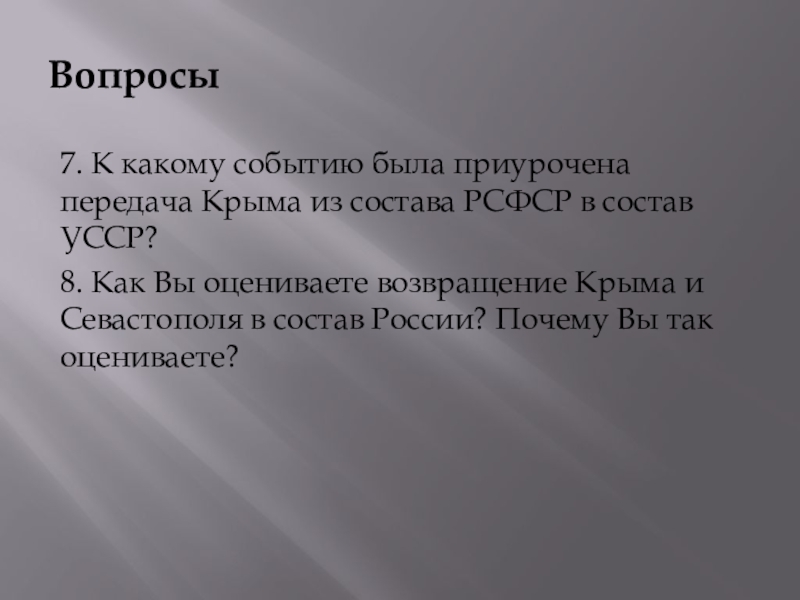 Вопросы

7. К какому событию была приурочена передача Крыма из состава РСФСР в состав УССР?

8. Как Вы оцениваете возвращение Крыма и Севастополя в состав России? Почему Вы так оцениваете?